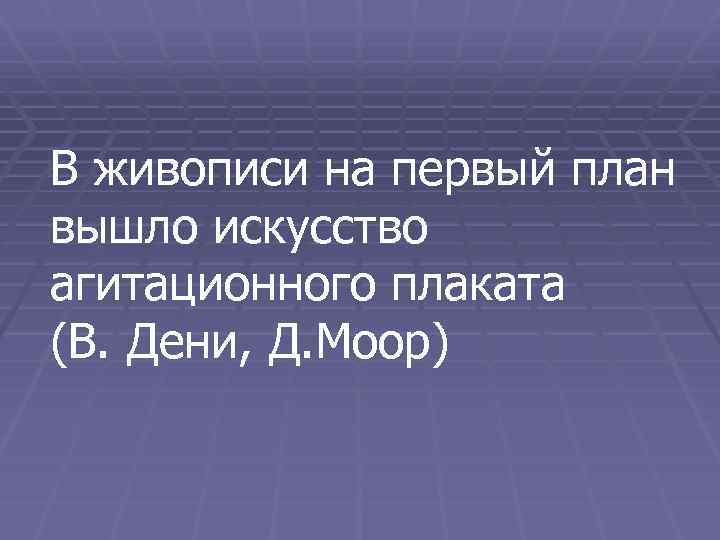 В живописи на первый план вышло искусство агитационного плаката (В. Дени, Д.Моор)